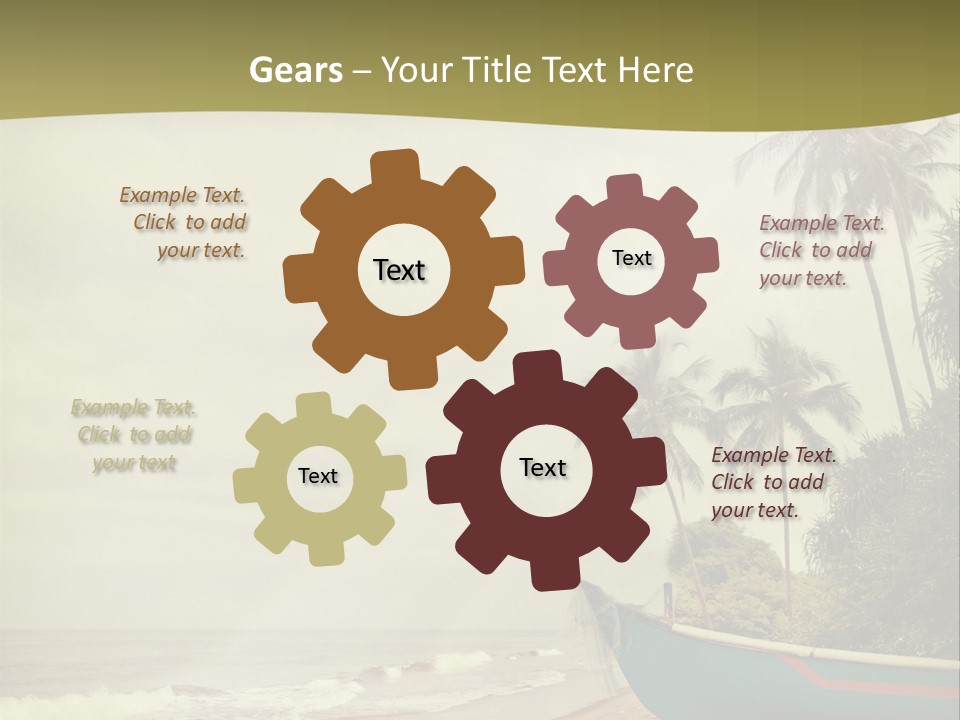 Gears – Your Title Text Here

Example Text. Click to add your text.

Text

Text

Example Text. Click to add your text.

Example Text. Click to add your text

Text

Text

Example Text. Click to add your text.